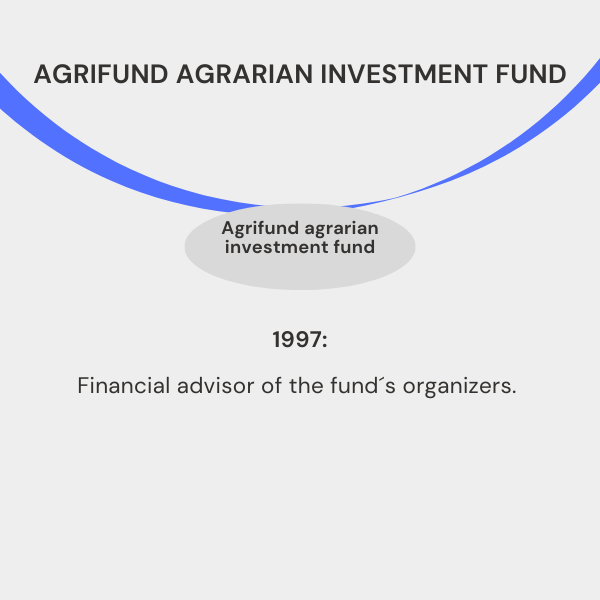 AGRIFUND AGRARIAN INVESTMENT FUND

Agrifund agrarian investment fund

1997:

Financial advisor of the fund´s organizers.